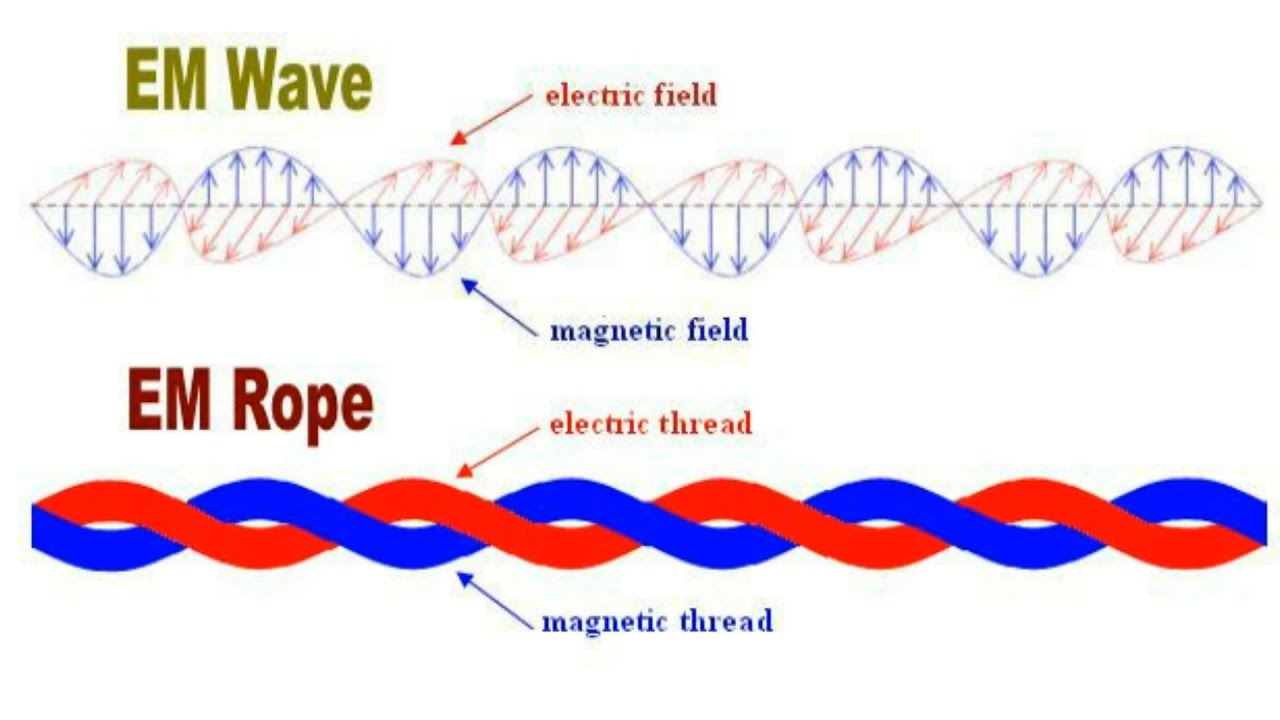 EM Wave

electric field

magnetic field

EM Rope

electric thread

magnetic thread